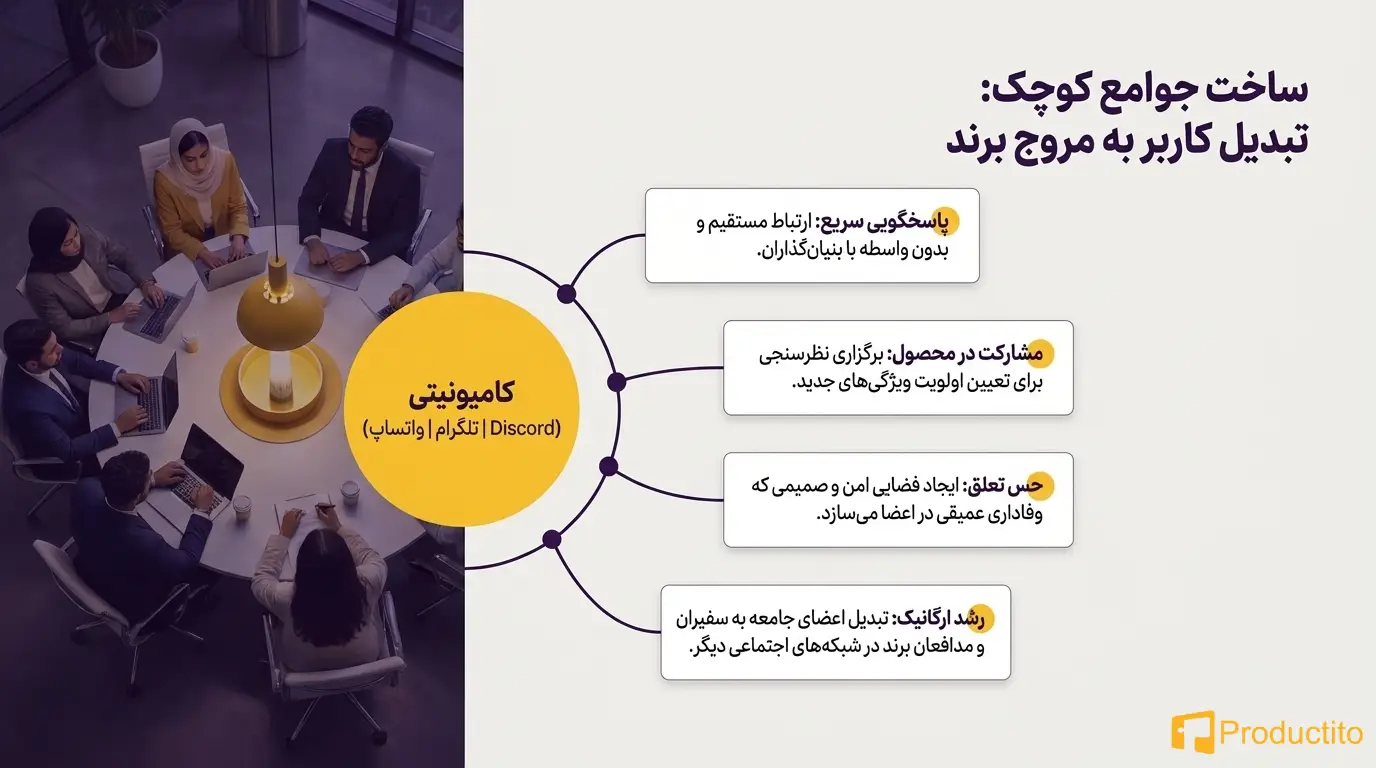 ساخت جوامع کوچک:
تبدیل کاربر به مروج برند

کامیونیتی
(Discord | تلگرام | واتساپ)

پاسخگویی سریع: ارتباط مستقیم و بدون واسطه با بنیان‌گذاران.

مشارکت در محصول: برگزاری نظرسنجی برای تعیین اولویت ویژگی‌های جدید.

حس تعلق: ایجاد فضایی امن و صمیمی که وفاداری عمیقی در اعضا می‌سازد.

رشد ارگانیک: تبدیل اعضای جامعه به سفیران و مدافعان برند در شبکه‌های اجتماعی دیگر.

Productito